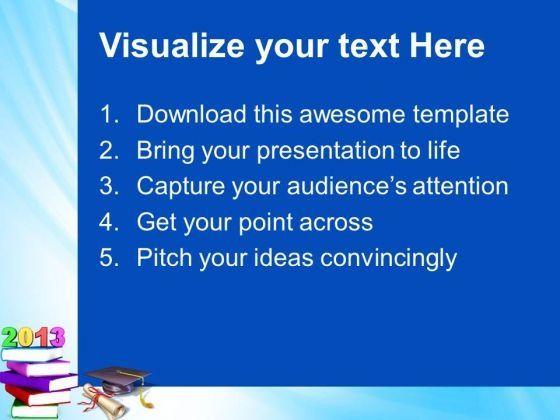 Visualize your text Here

1. Download this awesome template
2. Bring your presentation to life
3. Capture your audience's attention
4. Get your point across
5. Pitch your ideas convincingly

2013